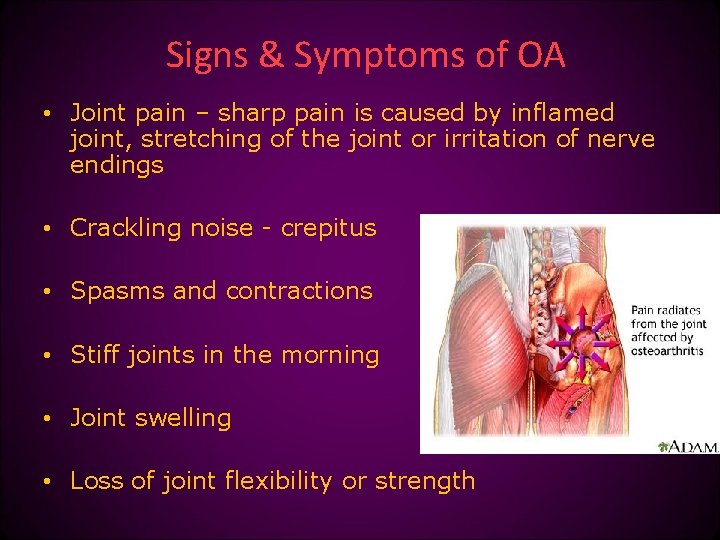 Signs & Symptoms of OA

• Joint pain – sharp pain is caused by inflamed joint, stretching of the joint or irritation of nerve endings

• Crackling noise - crepitus

• Spasms and contractions

• Stiff joints in the morning

• Joint swelling

• Loss of joint flexibility or strength

Pain radiates from the joint affected by osteoarthritis

A.D.A.M.